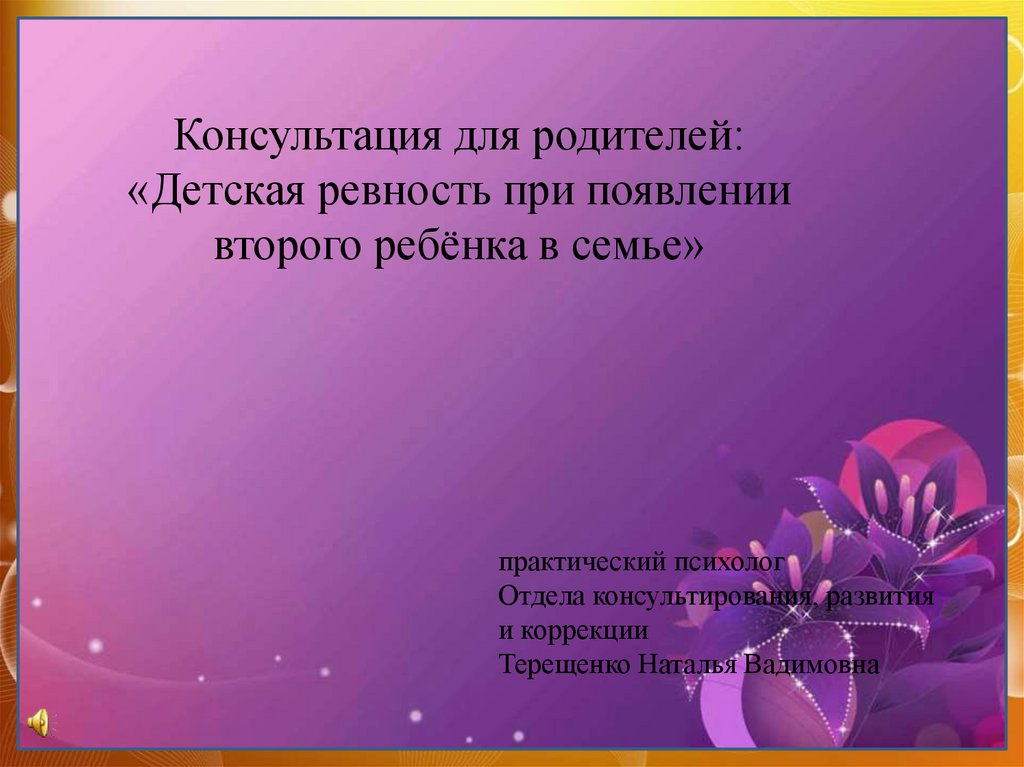 Консультация для родителей:
«Детская ревность при появлении второго ребёнка в семье»

практический психолог
Отдела консультирования, развития и коррекции
Терещенко Наталья Вадимовна